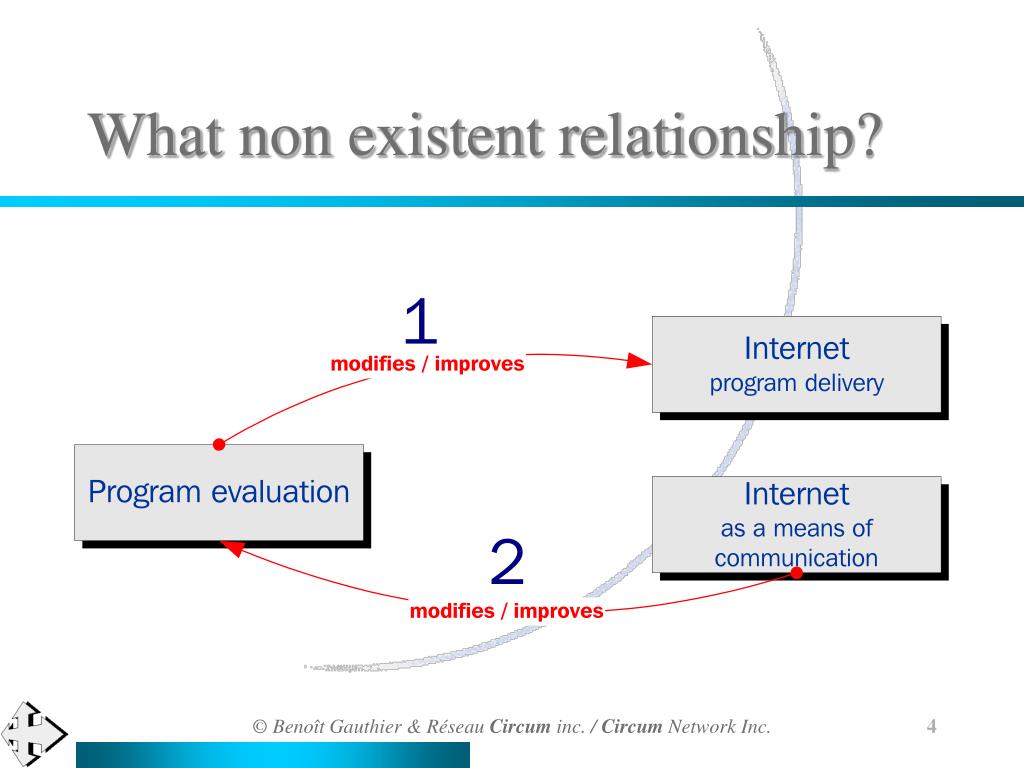 What non existent relationship?

1
modifies / improves

Internet
program delivery

Program evaluation

Internet
as a means of communication

2
modifies / improves

© Benoît Gauthier & Réseau Circum inc. / Circum Network Inc.

4